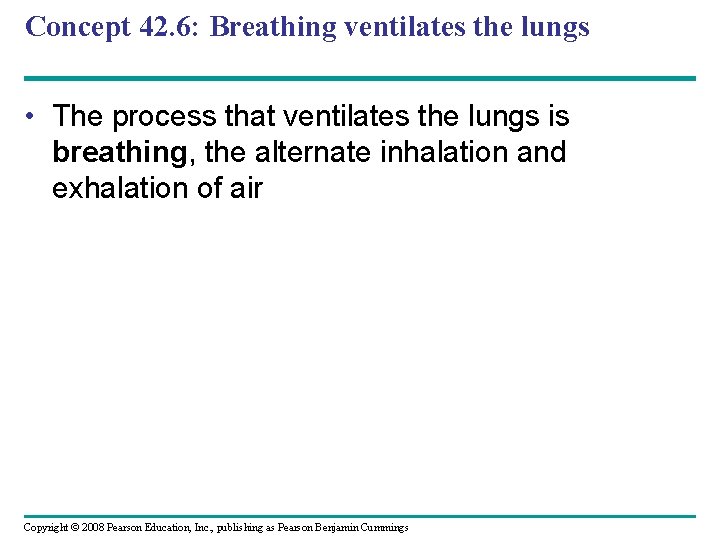 Concept 42.6: Breathing ventilates the lungs

• The process that ventilates the lungs is breathing, the alternate inhalation and exhalation of air

Copyright © 2008 Pearson Education, Inc., publishing as Pearson Benjamin Cummings